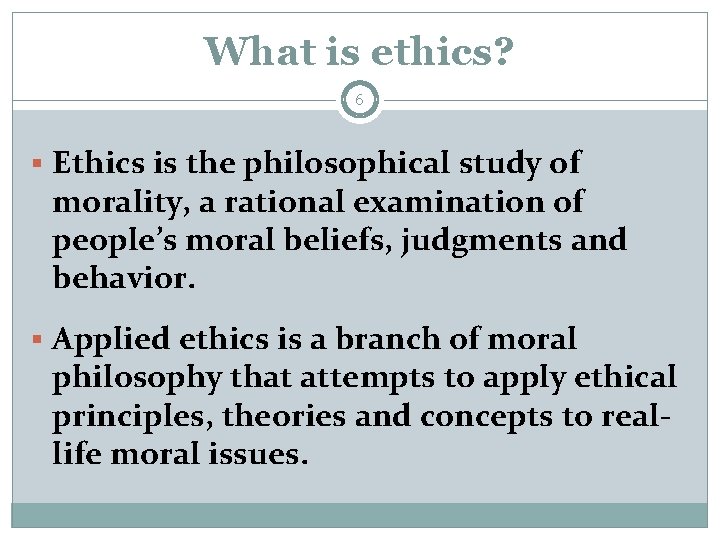 What is ethics?

6

▪ Ethics is the philosophical study of morality, a rational examination of people's moral beliefs, judgments and behavior.

▪ Applied ethics is a branch of moral philosophy that attempts to apply ethical principles, theories and concepts to real-life moral issues.